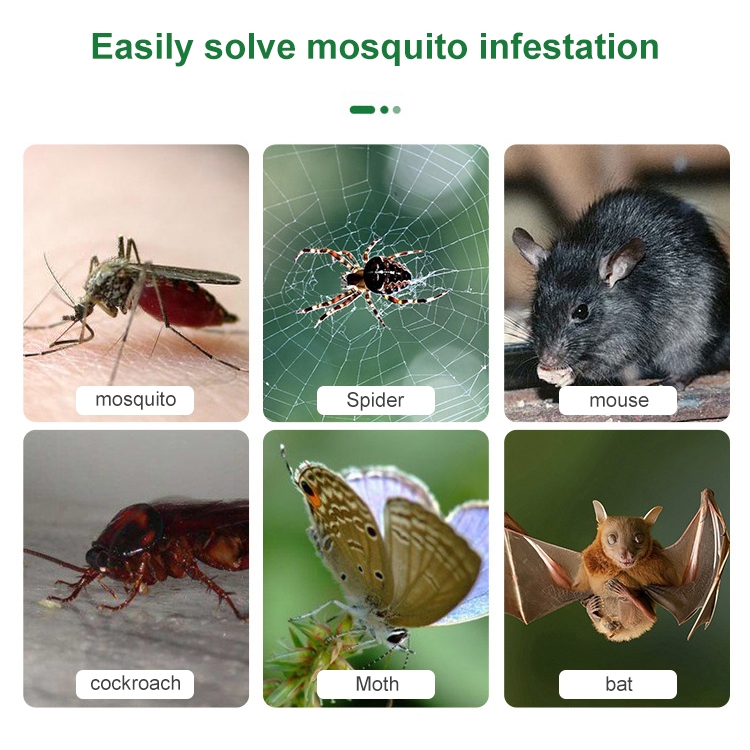 Easily solve mosquito infestation

mosquito

Spider

mouse

cockroach

Moth

bat